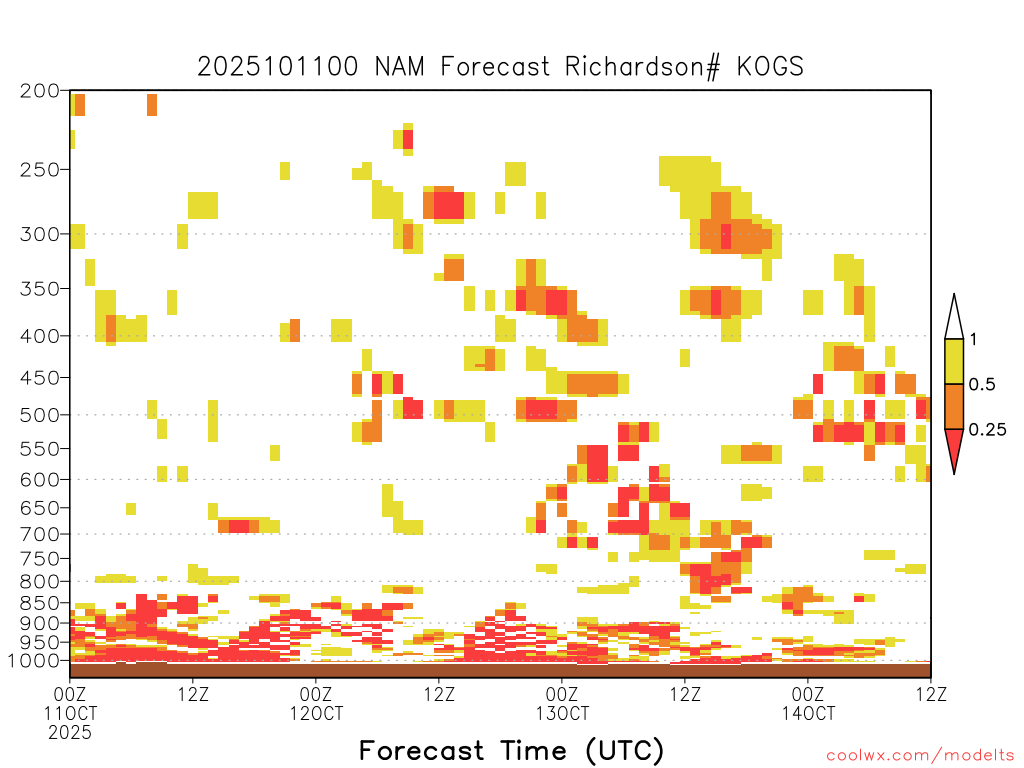 2025101100 NAM Forecast Richardson# KOGS

200
250
300
350
400
450
500
550
600
650
700
750
800
850
900
950
1000

1
0.5
0.25

00Z
11OCT
2025
12Z
00Z
12OCT
12Z
00Z
13OCT
12Z
00Z
14OCT
12Z

Forecast Time (UTC)

coolwx.com/modelts